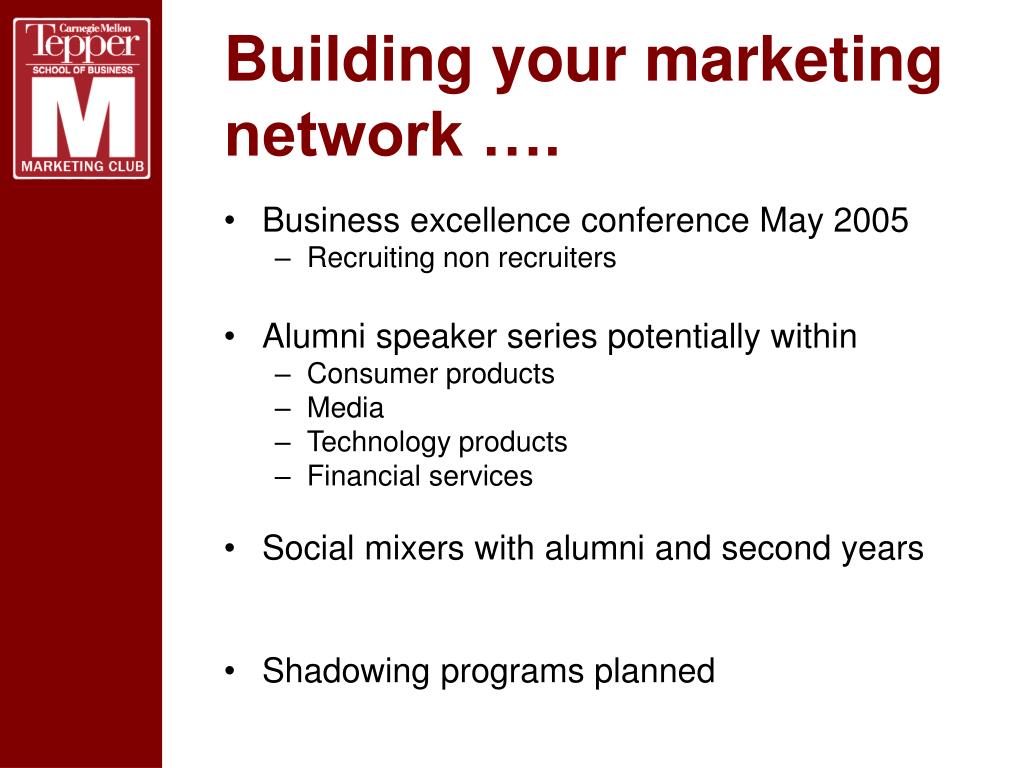 Carnegie Mellon
Tepper
SCHOOL OF BUSINESS
M
MARKETING CLUB

Building your marketing network ….

• Business excellence conference May 2005
– Recruiting non recruiters

• Alumni speaker series potentially within
– Consumer products
– Media
– Technology products
– Financial services

• Social mixers with alumni and second years

• Shadowing programs planned